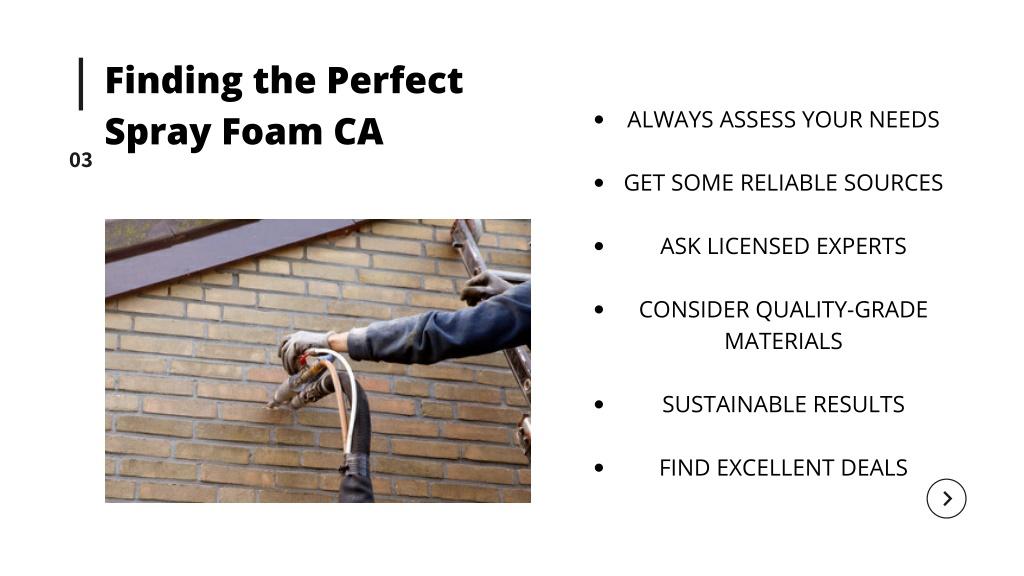 Finding the Perfect Spray Foam CA

03

- ALWAYS ASSESS YOUR NEEDS
- GET SOME RELIABLE SOURCES
- ASK LICENSED EXPERTS
- CONSIDER QUALITY-GRADE MATERIALS
- SUSTAINABLE RESULTS
- FIND EXCELLENT DEALS